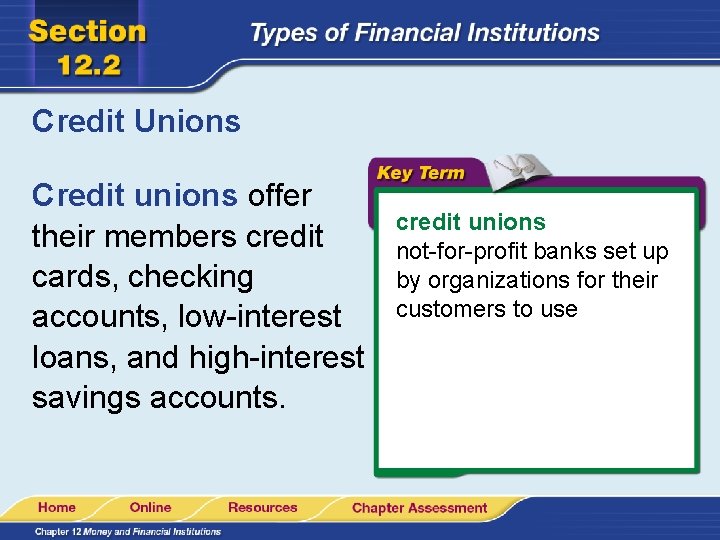 Section 12.2

Types of Financial Institutions

Credit Unions

Credit unions offer their members credit cards, checking accounts, low-interest loans, and high-interest savings accounts.

Key Term

credit unions
not-for-profit banks set up by organizations for their customers to use

Home
Online
Resources
Chapter Assessment

Chapter 12 Money and Financial Institutions